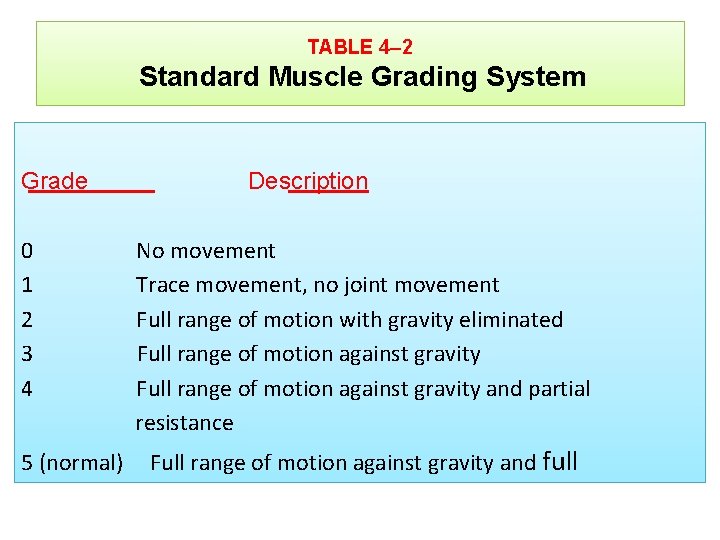 TABLE 4–2
Standard Muscle Grading System

| Grade | Description |
|---|---|
| 0 | No movement |
| 1 | Trace movement, no joint movement |
| 2 | Full range of motion with gravity eliminated |
| 3 | Full range of motion against gravity |
| 4 | Full range of motion against gravity and partial resistance |
| 5 (normal) | Full range of motion against gravity and full |